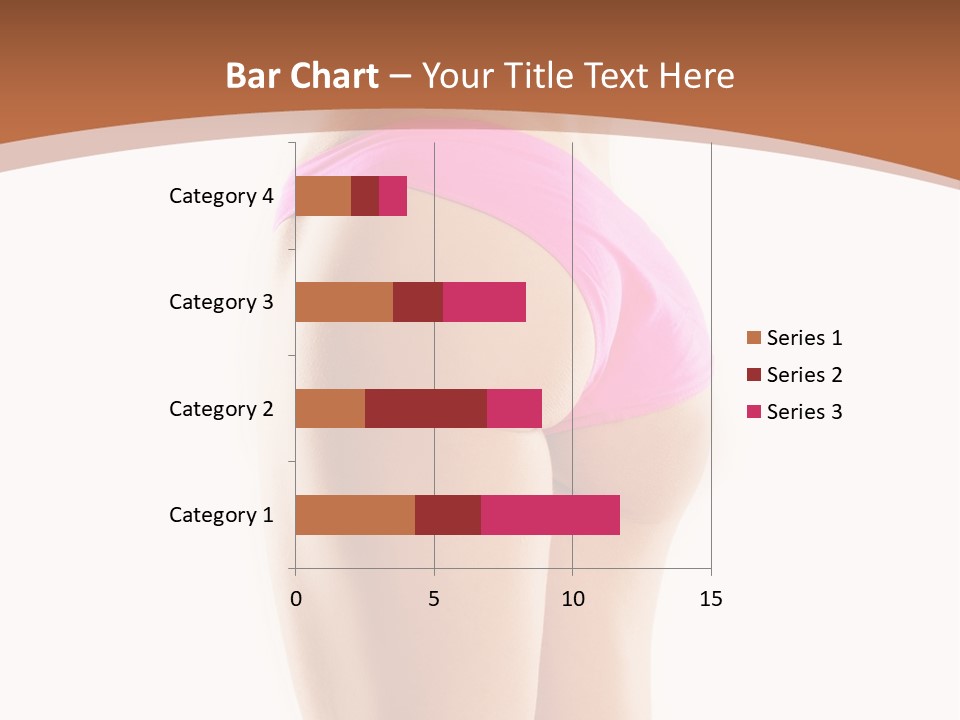 Bar Chart – Your Title Text Here

Category 4
Category 3
Category 2
Category 1

0
5
10
15

Series 1
Series 2
Series 3